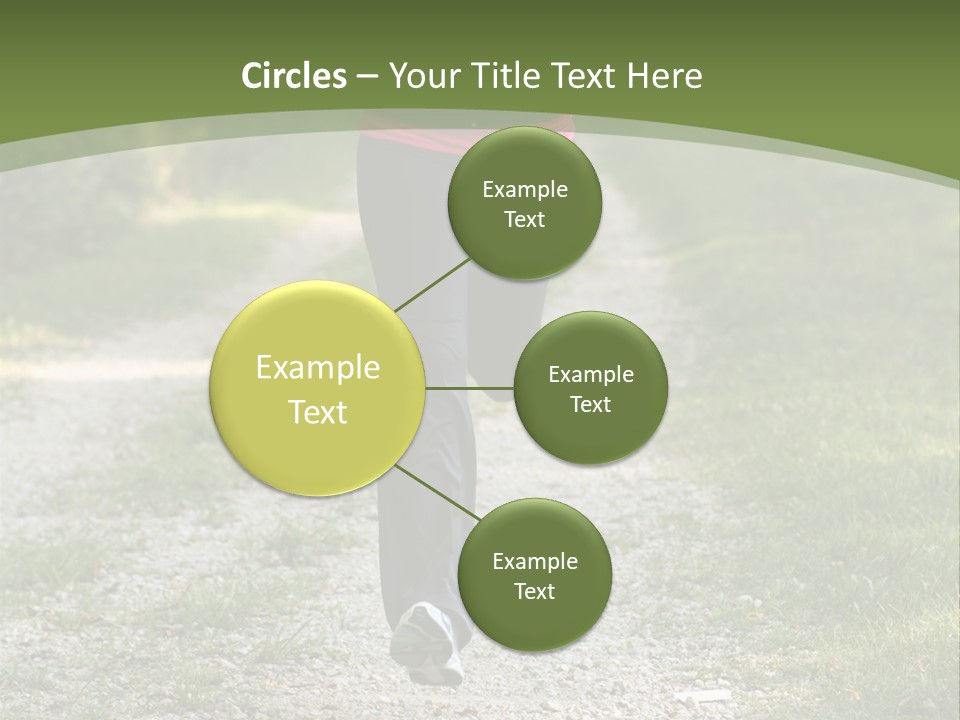 Circles – Your Title Text Here

Example Text

Example Text

Example Text

Example Text